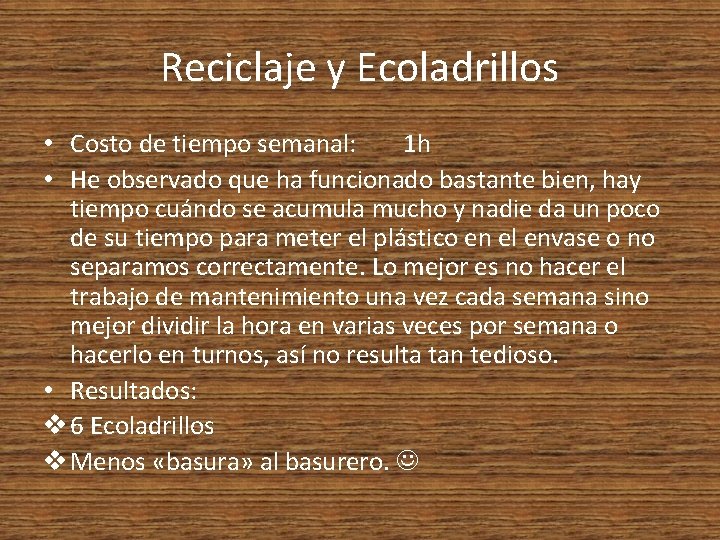 Reciclaje y Ecoladrillos

• Costo de tiempo semanal: 1h
• He observado que ha funcionado bastante bien, hay tiempo cuándo se acumula mucho y nadie da un poco de su tiempo para meter el plástico en el envase o no separamos correctamente. Lo mejor es no hacer el trabajo de mantenimiento una vez cada semana sino mejor dividir la hora en varias veces por semana o hacerlo en turnos, así no resulta tan tedioso.
• Resultados:
❖ 6 Ecoladrillos
❖ Menos «basura» al basurero. ☺